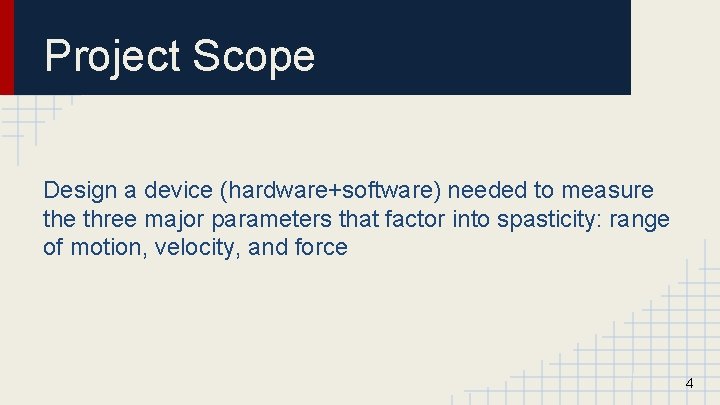 Project Scope

Design a device (hardware+software) needed to measure the three major parameters that factor into spasticity: range of motion, velocity, and force

4